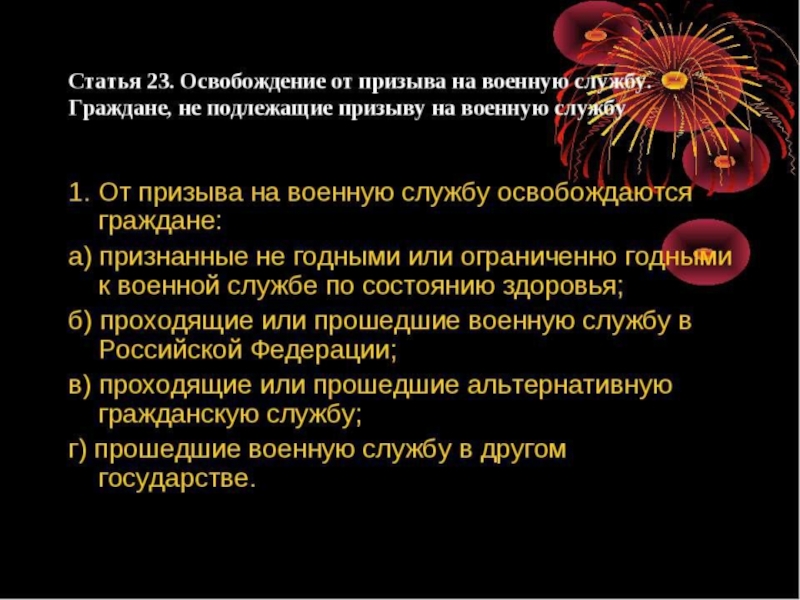 Статья 23. Освобождение от призыва на военную службу. Граждане, не подлежащие призыву на военную службу

1. От призыва на военную службу освобождаются граждане:

а) признанные не годными или ограниченно годными к военной службе по состоянию здоровья;

б) проходящие или прошедшие военную службу в Российской Федерации;

в) проходящие или прошедшие альтернативную гражданскую службу;

г) прошедшие военную службу в другом государстве.